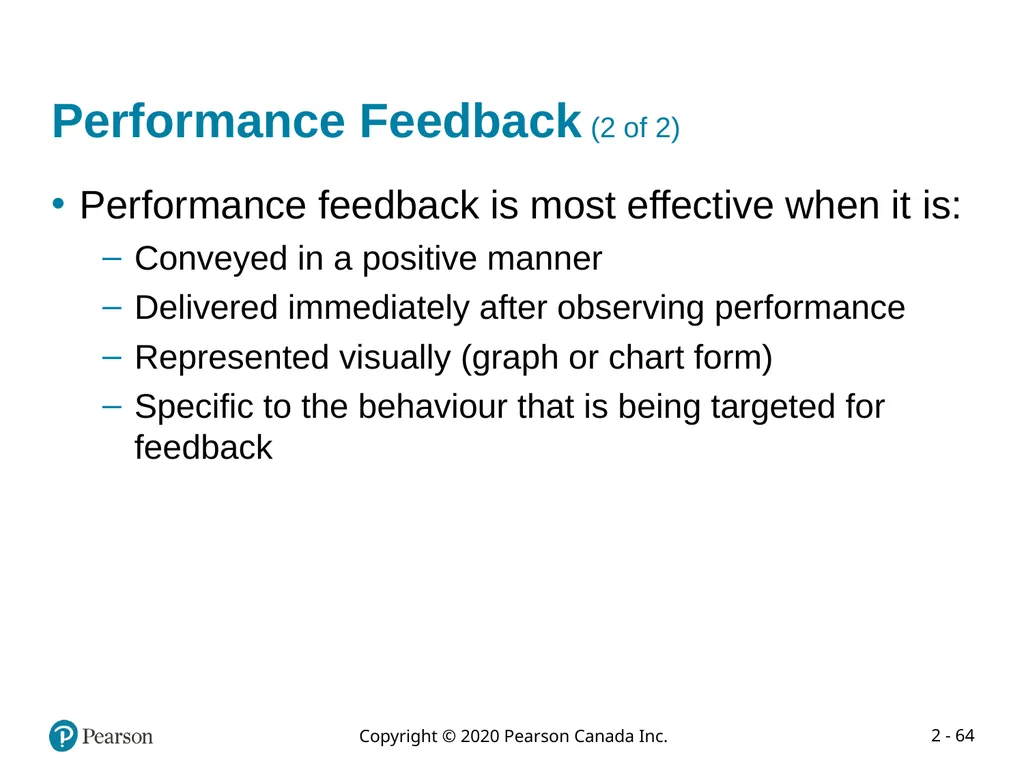 Performance Feedback (2 of 2)

• Performance feedback is most effective when it is:
– Conveyed in a positive manner
– Delivered immediately after observing performance
– Represented visually (graph or chart form)
– Specific to the behaviour that is being targeted for feedback

Pearson

Copyright © 2020 Pearson Canada Inc.

2 - 64